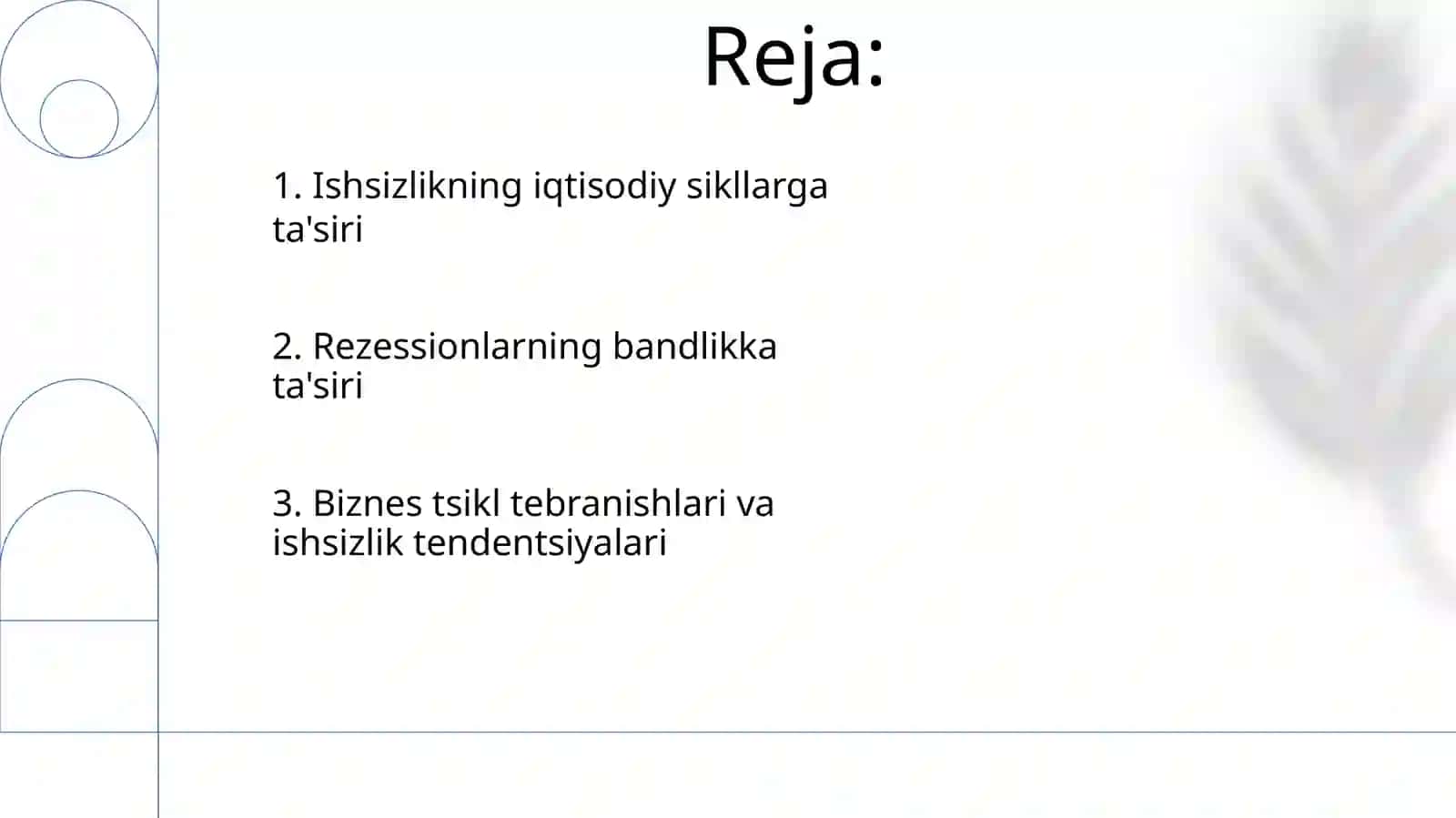 Reja:

1. Ishsizlikning iqtisodiy sikllarga ta'siri

2. Rezessionlarning bandlikka ta'siri

3. Biznes tsikl tebranishlari va ishsizlik tendentsiyalari